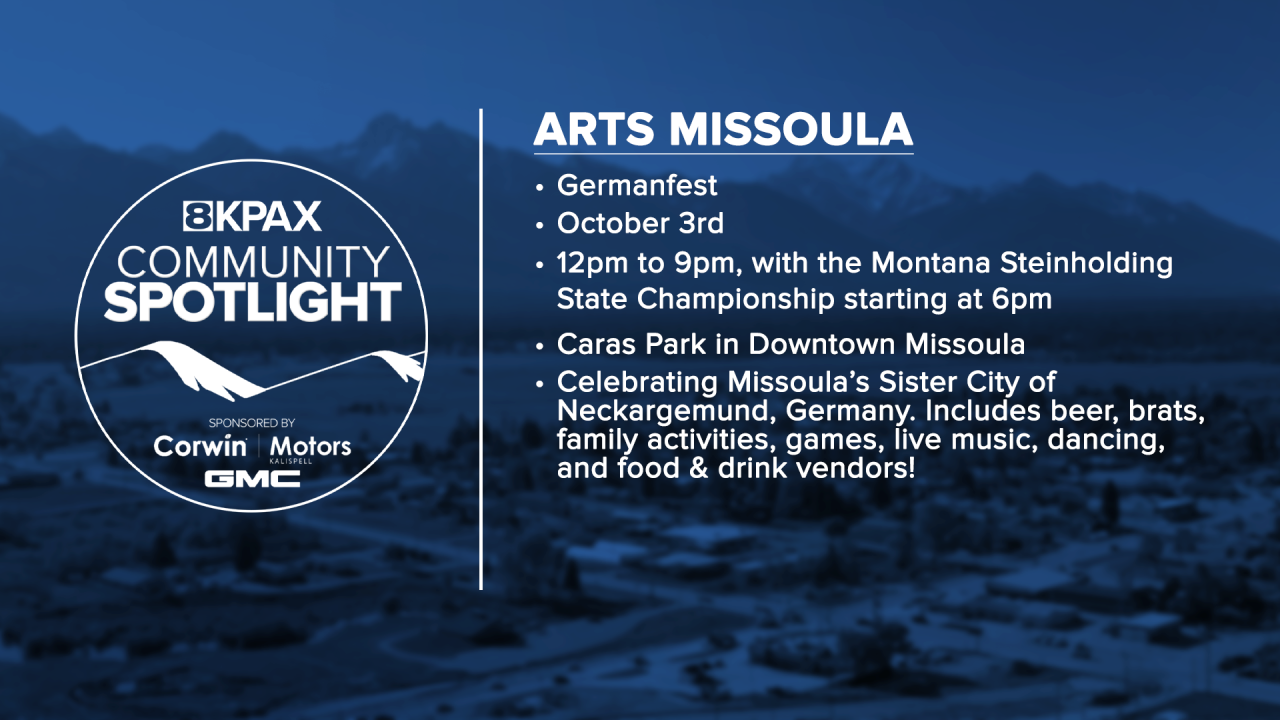 8KPAX
COMMUNITY
SPOTLIGHT

SPONSORED BY
Corwin | Motors
KALISPELL
GMC

ARTS MISSOULA

• Germanfest
• October 3rd
• 12pm to 9pm, with the Montana Steinholding State Championship starting at 6pm
• Caras Park in Downtown Missoula
• Celebrating Missoula's Sister City of Neckargemund, Germany. Includes beer, brats, family activities, games, live music, dancing, and food & drink vendors!